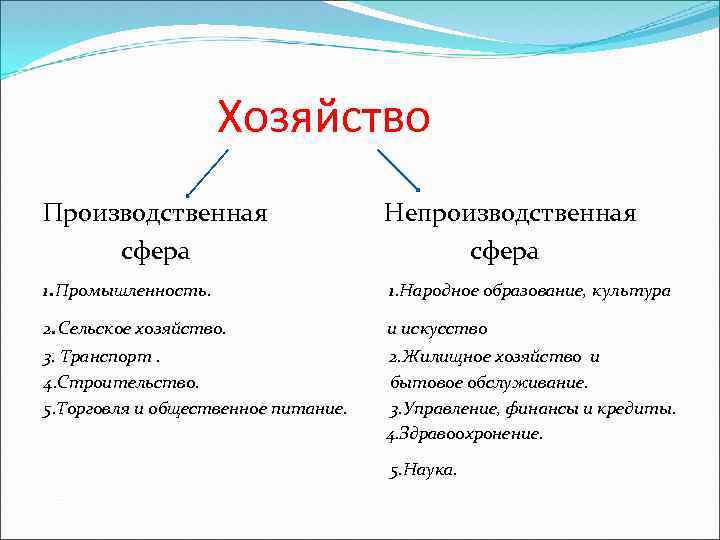 Хозяйство

Производственная сфера

1.Промышленность.

2.Сельское хозяйство.

3. Транспорт .

4.Строительство.

5.Торговля и общественное питание.

Непроизводственная сфера

1.Народное образование, культура и искусство

2.Жилищное хозяйство и бытовое обслуживание.

3.Управление, финансы и кредиты.

4.Здравоохронение.

5.Наука.